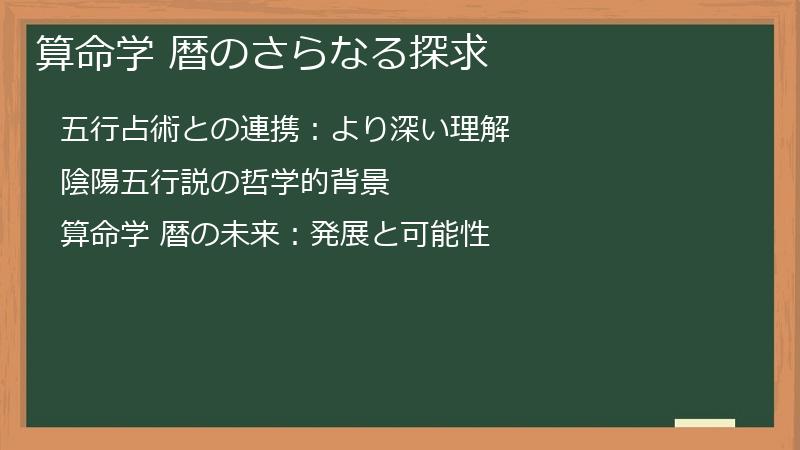 算命学 暦のさらなる探求

五行占術との連携：より深い理解

陰陽五行説の哲学的背景

算命学 暦の未来：発展と可能性